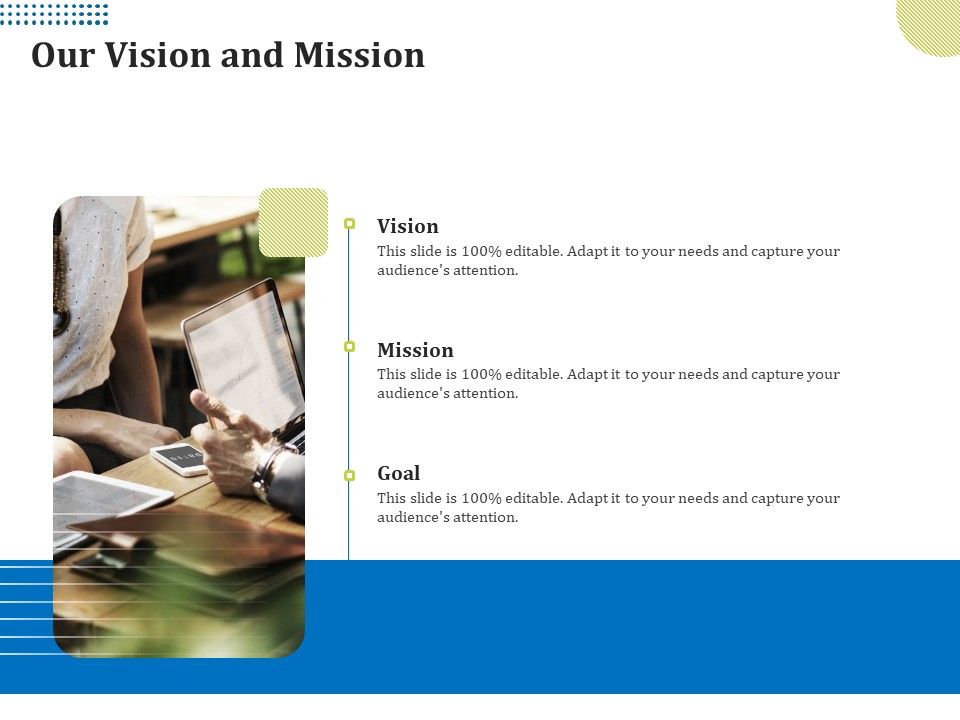 Our Vision and Mission

Vision
This slide is 100% editable. Adapt it to your needs and capture your audience's attention.

Mission
This slide is 100% editable. Adapt it to your needs and capture your audience's attention.

Goal
This slide is 100% editable. Adapt it to your needs and capture your audience's attention.